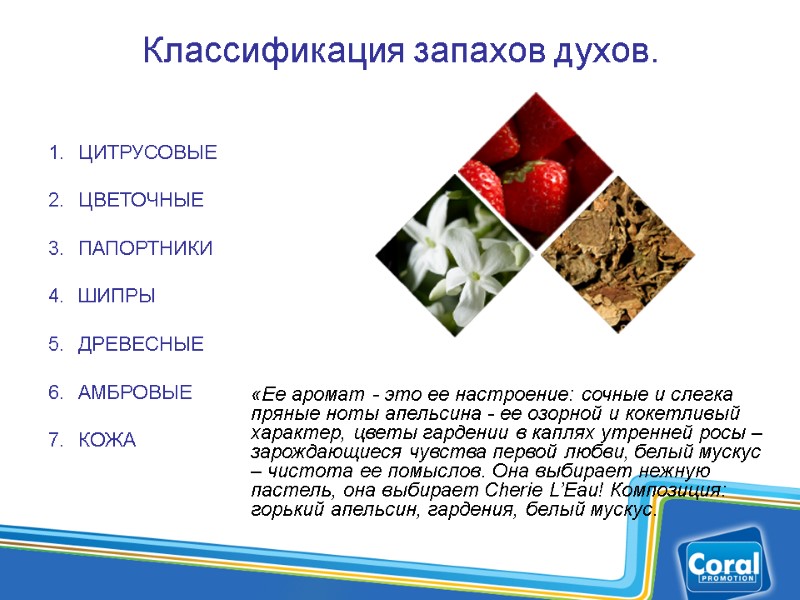 Классификация запахов духов.

1. ЦИТРУСОВЫЕ

2. ЦВЕТОЧНЫЕ

3. ПАПОРТНИКИ

4. ШИПРЫ

5. ДРЕВЕСНЫЕ

6. АМБРОВЫЕ

7. КОЖА

«Ее аромат - это ее настроение: сочные и слегка пряные ноты апельсина - ее озорной и кокетливый характер, цветы гардении в каплях утренней росы – зарождающиеся чувства первой любви, белый мускус – чистота ее помыслов. Она выбирает нежную пастель, она выбирает Cherie L'Eau! Композиция: горький апельсин, гардения, белый мускус.

Coral PROMOTION